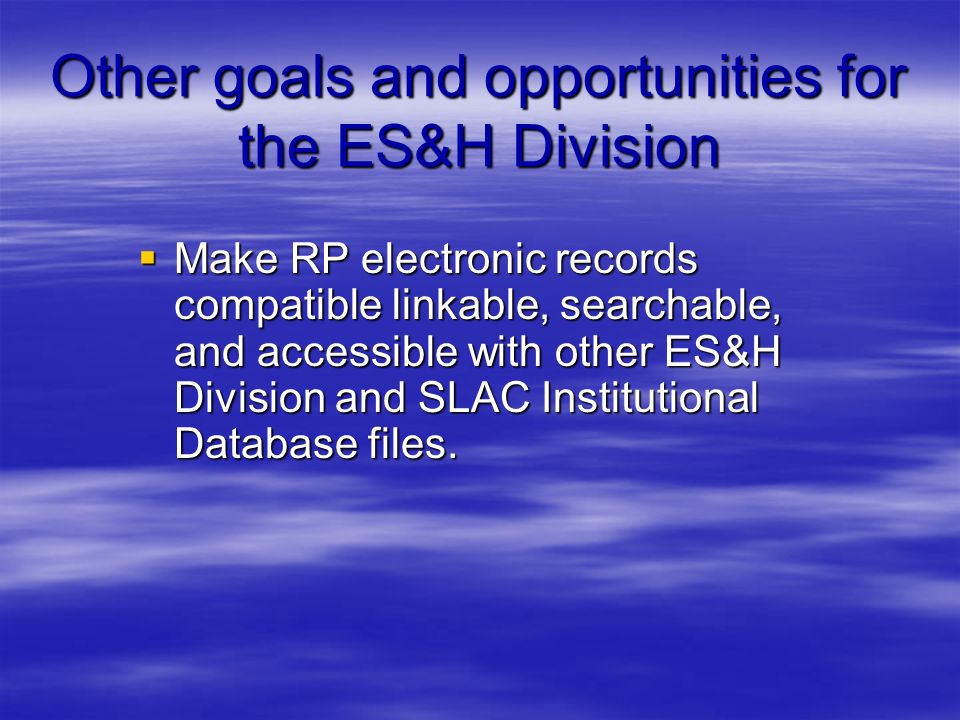 Other goals and opportunities for the ES&H Division

▪ Make RP electronic records compatible linkable, searchable, and accessible with other ES&H Division and SLAC Institutional Database files.